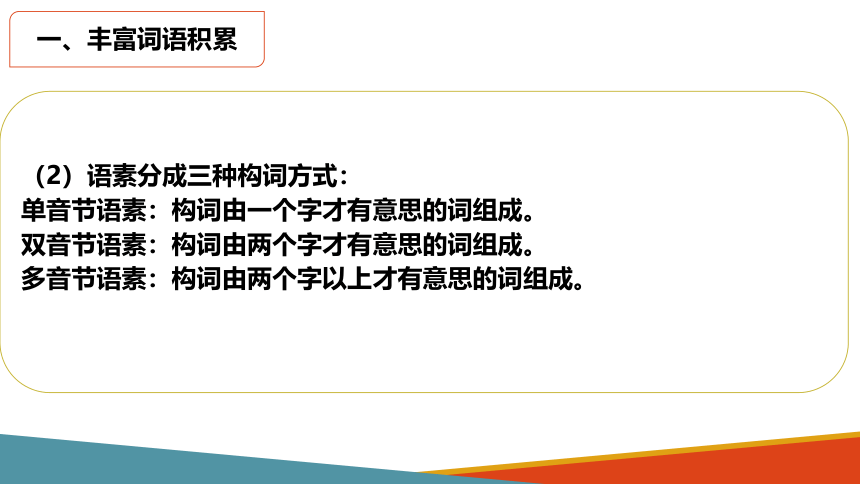 一、丰富词语积累

（2）语素分成三种构词方式：
单音节语素：构词由一个字才有意思的词组成。
双音节语素：构词由两个字才有意思的词组成。
多音节语素：构词由两个字以上才有意思的词组成。